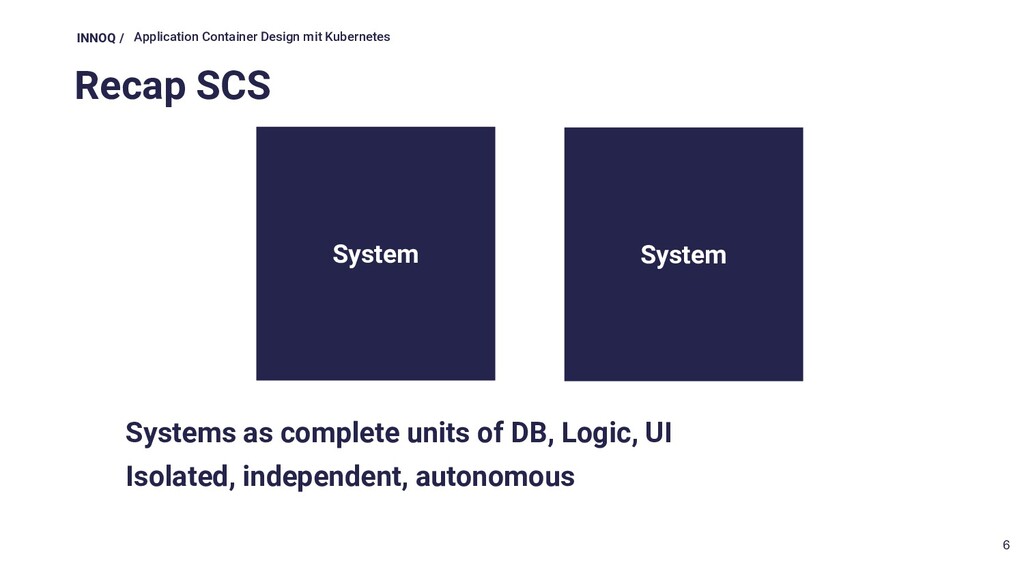 INNOQ / Application Container Design mit Kubernetes

Recap SCS

System

System

Systems as complete units of DB, Logic, UI

Isolated, independent, autonomous

6